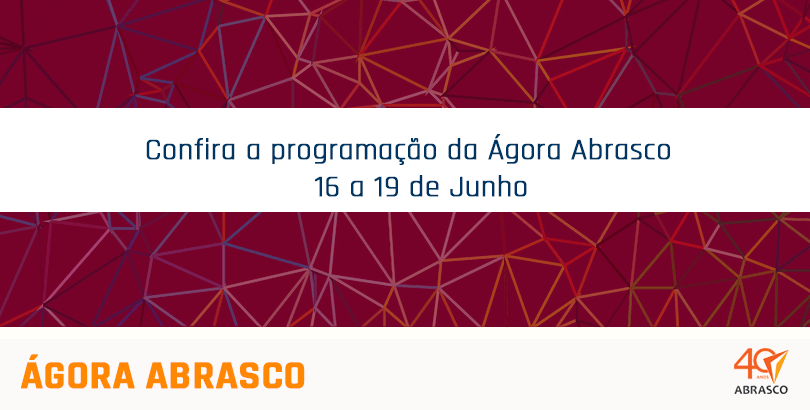 Confira a programação da Ágora Abrasco
16 a 19 de Junho

ÁGORA ABRASCO

40 ANOS
ABRASCO